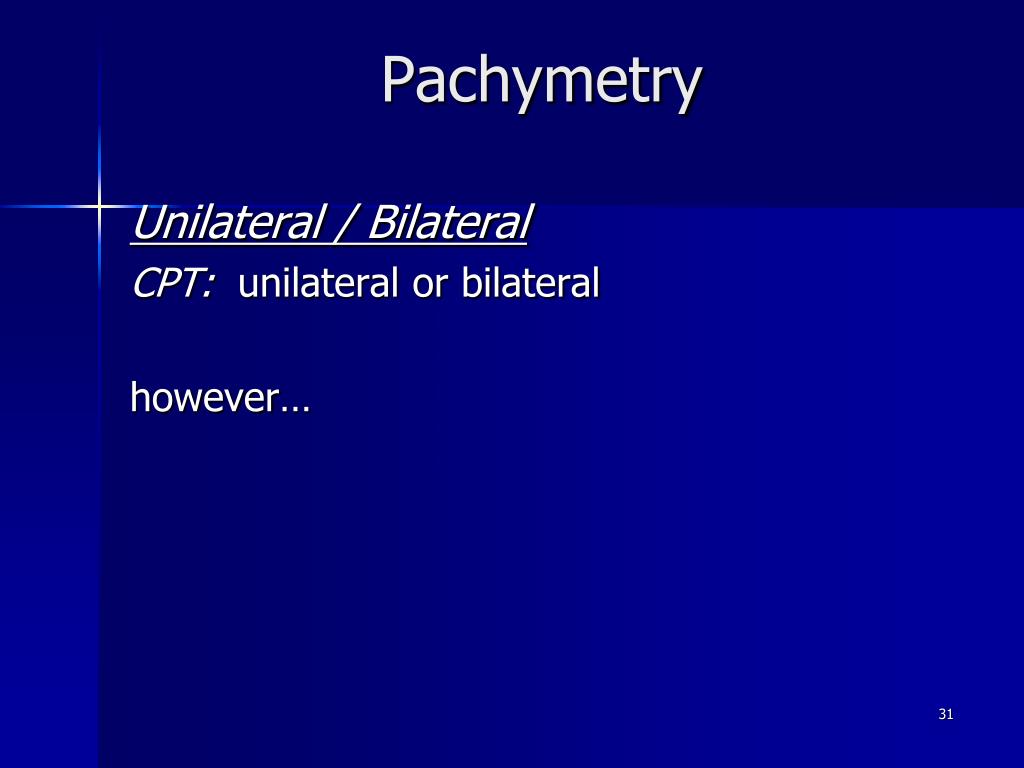 Pachymetry

Unilateral / Bilateral
CPT: unilateral or bilateral

however…

31